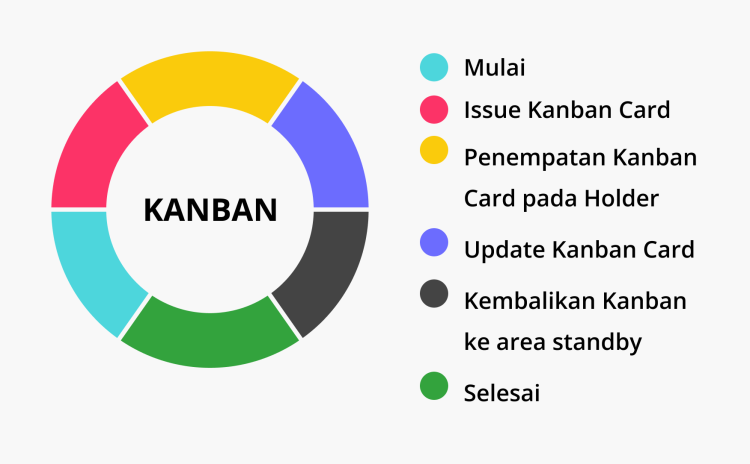 KANBAN

Mulai

Issue Kanban Card

Penempatan Kanban Card pada Holder

Update Kanban Card

Kembalikan Kanban ke area standby

Selesai